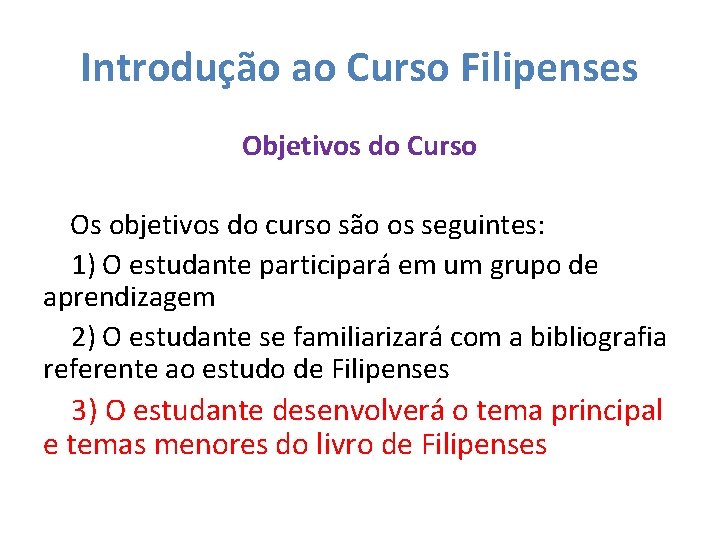 Introdução ao Curso Filipenses

Objetivos do Curso

Os objetivos do curso são os seguintes:

1) O estudante participará em um grupo de aprendizagem

2) O estudante se familiarizará com a bibliografia referente ao estudo de Filipenses

3) O estudante desenvolverá o tema principal e temas menores do livro de Filipenses